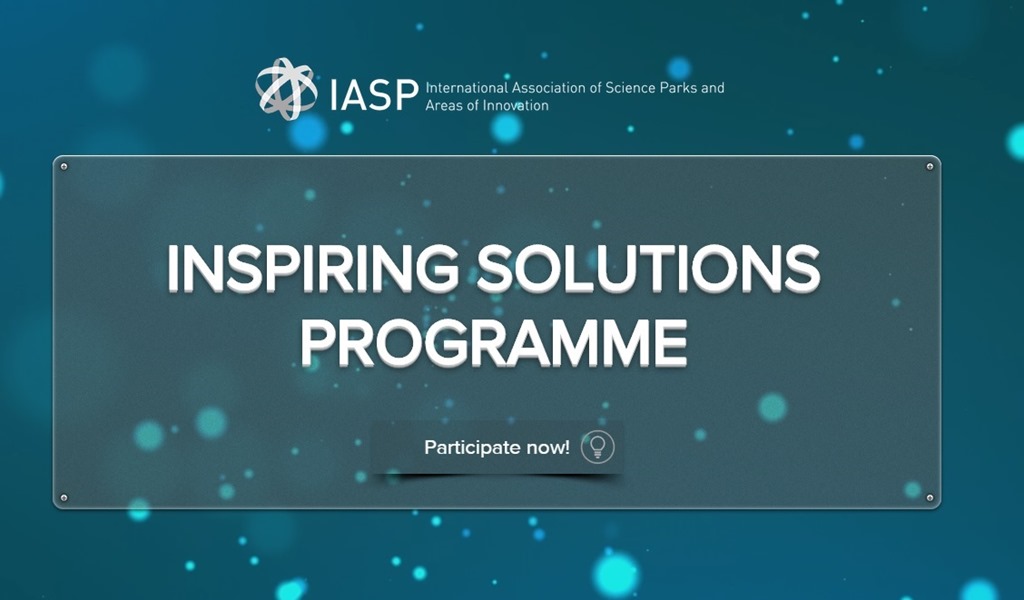 IASP International Association of Science Parks and Areas of Innovation

INSPIRING SOLUTIONS PROGRAMME

Participate now!